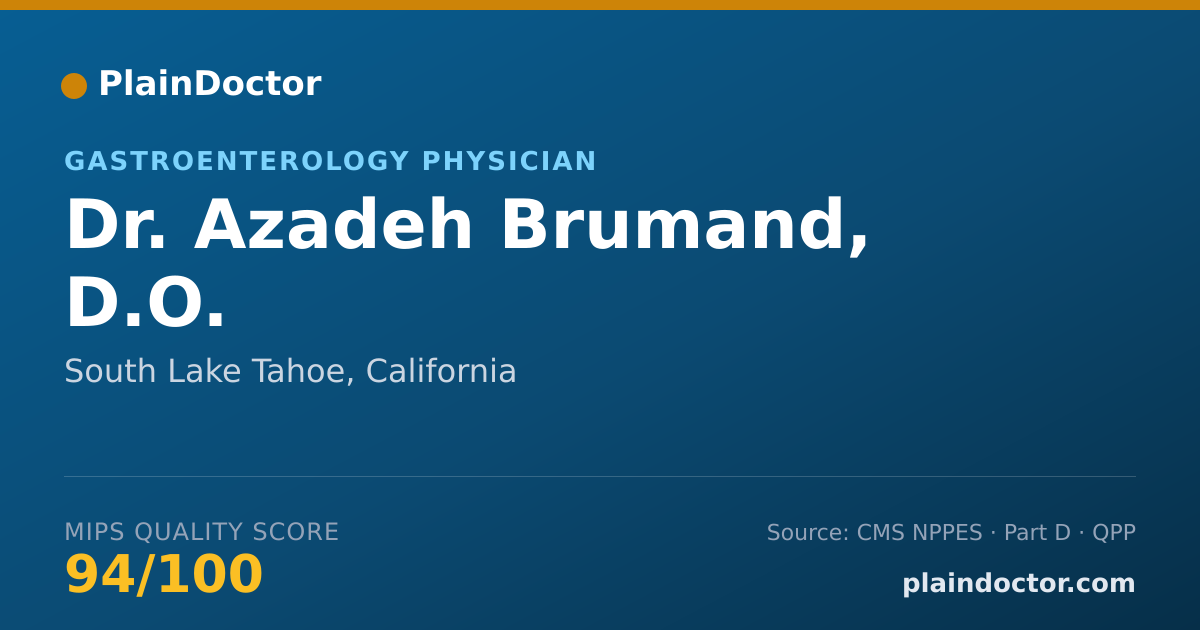 PlainDoctor

GASTROENTEROLOGY PHYSICIAN

Dr. Azadeh Brumand, D.O.

South Lake Tahoe, California

MIPS QUALITY SCORE

94/100

Source: CMS NPPES · Part D · QPP

plaindoctor.com